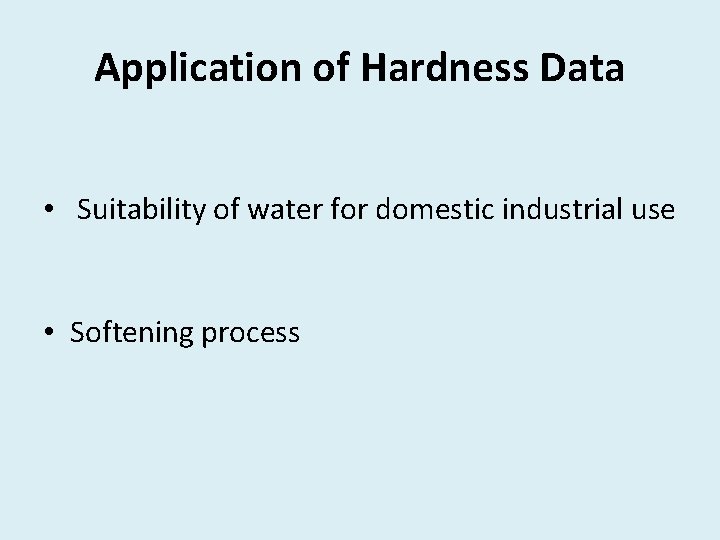 Application of Hardness Data

• Suitability of water for domestic industrial use

• Softening process